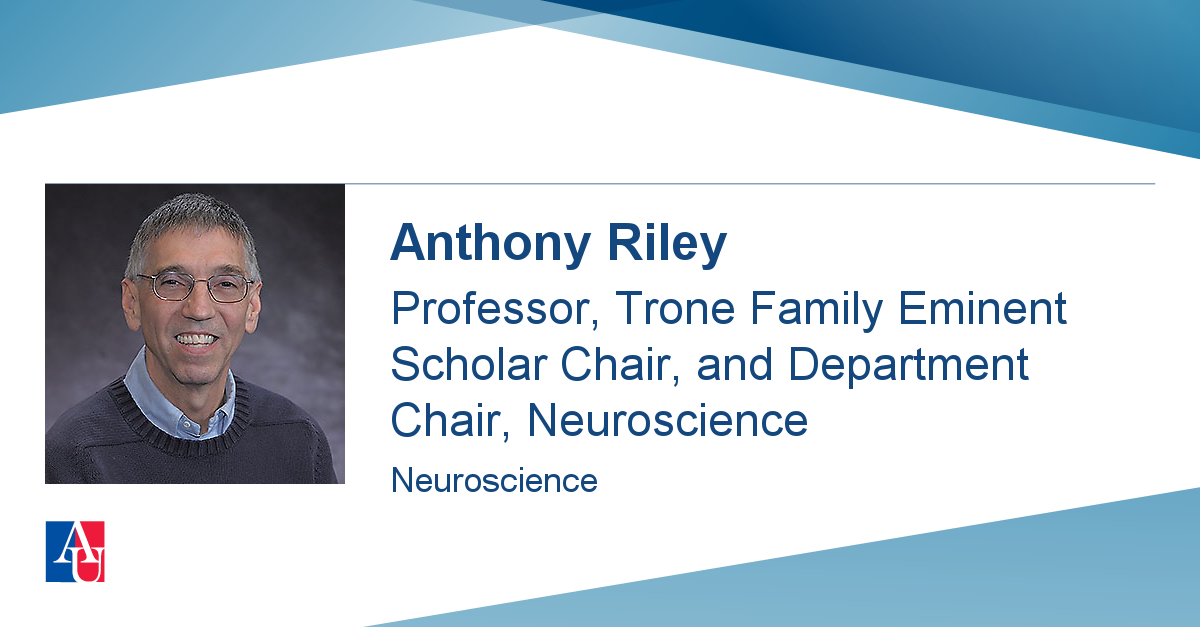 Anthony Riley

Professor, Trone Family Eminent Scholar Chair, and Department Chair, Neuroscience

Neuroscience

AU